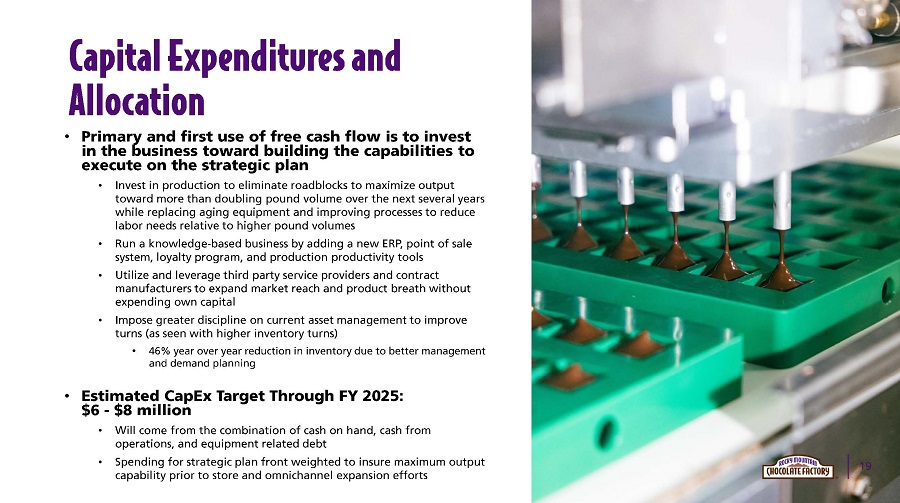 Capital Expenditures and Allocation

• Primary and first use of free cash flow is to invest in the business toward building the capabilities to execute on the strategic plan

• Invest in production to eliminate roadblocks to maximize output toward more than doubling pound volume over the next several years while replacing aging equipment and improving processes to reduce labor needs relative to higher pound volumes

• Run a knowledge-based business by adding a new ERP, point of sale system, loyalty program, and production productivity tools

• Utilize and leverage third party service providers and contract manufacturers to expand market reach and product breath without expending own capital

• Impose greater discipline on current asset management to improve turns (as seen with higher inventory turns)

• 46% year over year reduction in inventory due to better management and demand planning

• Estimated CapEx Target Through FY 2025: $6 - $8 million

• Will come from the combination of cash on hand, cash from operations, and equipment related debt

• Spending for strategic plan front weighted to insure maximum output capability prior to store and omnichannel expansion efforts

ROCKY MOUNTAIN CHOCOLATE FACTORY

19